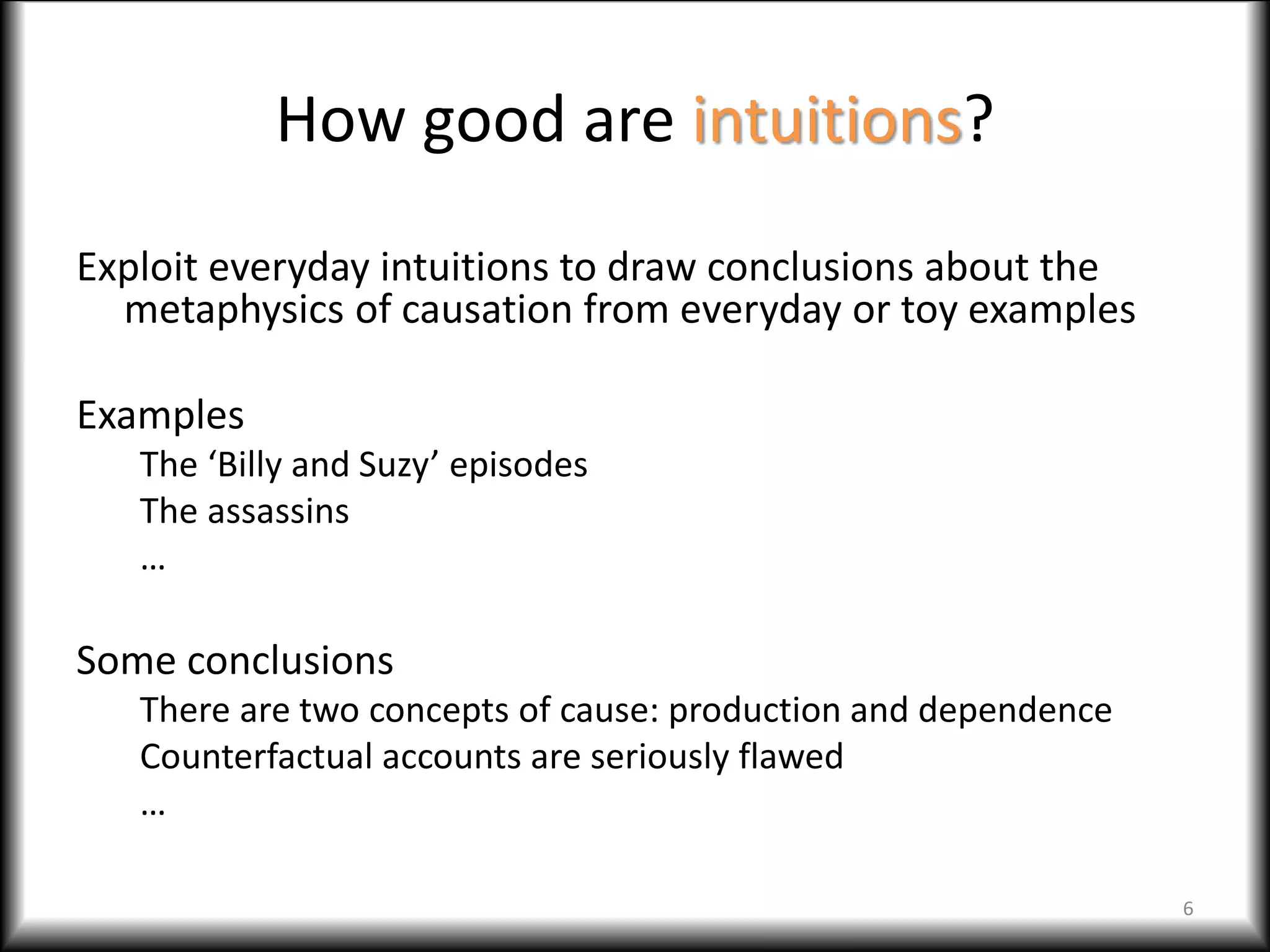 How good are intuitions?

Exploit everyday intuitions to draw conclusions about the metaphysics of causation from everyday or toy examples

Examples

The ‘Billy and Suzy’ episodes

The assassins

…

Some conclusions

There are two concepts of cause: production and dependence

Counterfactual accounts are seriously flawed

…

6